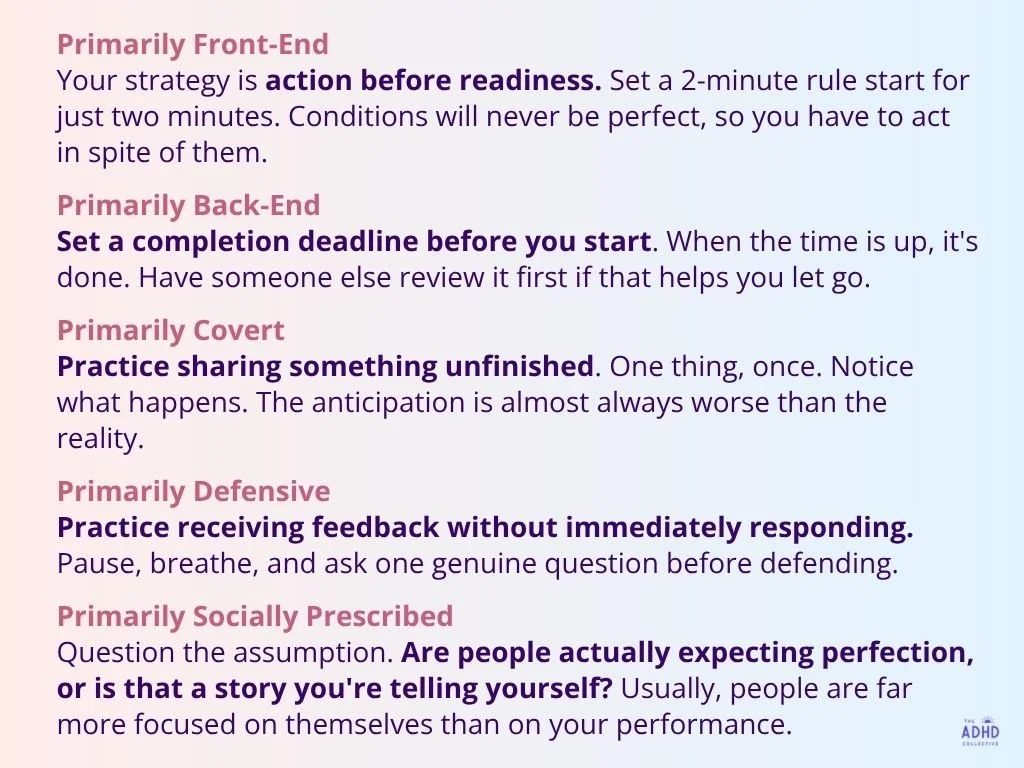 Primarily Front-End
Your strategy is action before readiness. Set a 2-minute rule start for just two minutes. Conditions will never be perfect, so you have to act in spite of them.

Primarily Back-End
Set a completion deadline before you start. When the time is up, it's done. Have someone else review it first if that helps you let go.

Primarily Covert
Practice sharing something unfinished. One thing, once. Notice what happens. The anticipation is almost always worse than the reality.

Primarily Defensive
Practice receiving feedback without immediately responding. Pause, breathe, and ask one genuine question before defending.

Primarily Socially Prescribed
Question the assumption. Are people actually expecting perfection, or is that a story you're telling yourself? Usually, people are far more focused on themselves than on your performance.

THE ADHD COLLECTIVE